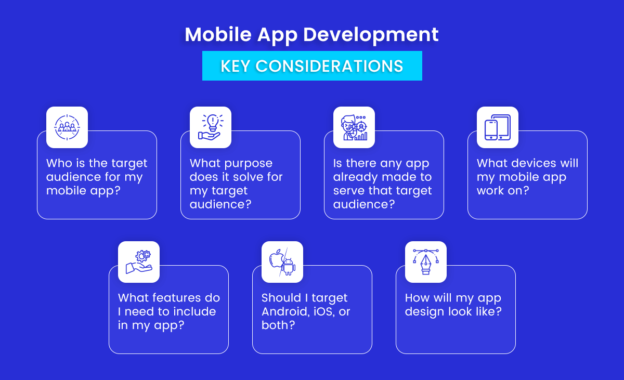 Mobile App Development

KEY CONSIDERATIONS

Who is the target audience for my mobile app?

What purpose does it solve for my target audience?

Is there any app already made to serve that target audience?

What devices will my mobile app work on?

What features do I need to include in my app?

Should I target Android, iOS, or both?

How will my app design look like?